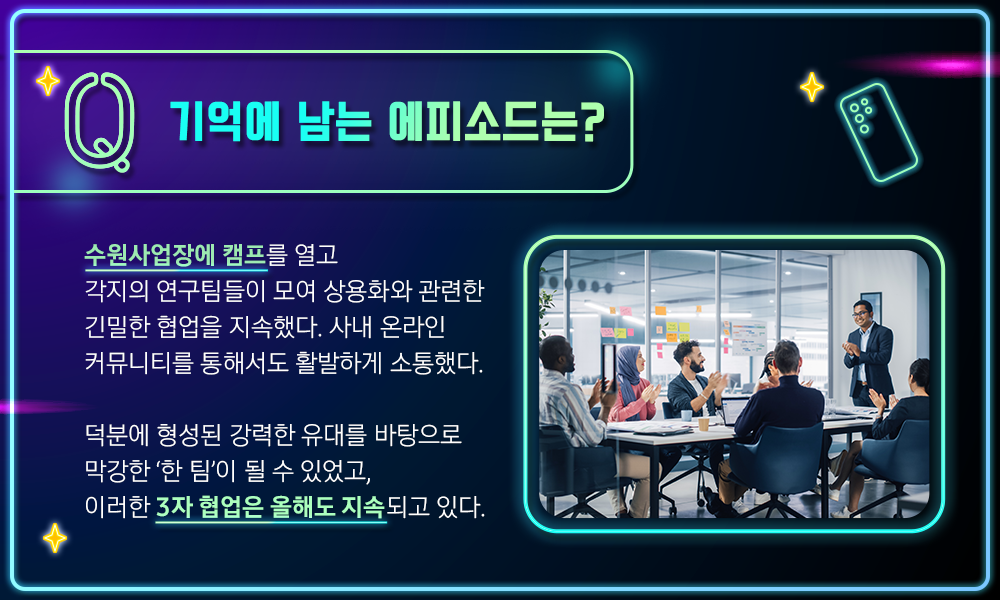 Q 기억에 남는 에피소드는?

수원사업장에 캠프를 열고 각지의 연구팀들이 모여 상용화와 관련한 긴밀한 협업을 지속했다. 사내 온라인 커뮤니티를 통해서도 활발하게 소통했다.

덕분에 형성된 강력한 유대를 바탕으로 막강한 '한 팀'이 될 수 있었고, 이러한 3자 협업은 올해도 지속되고 있다.